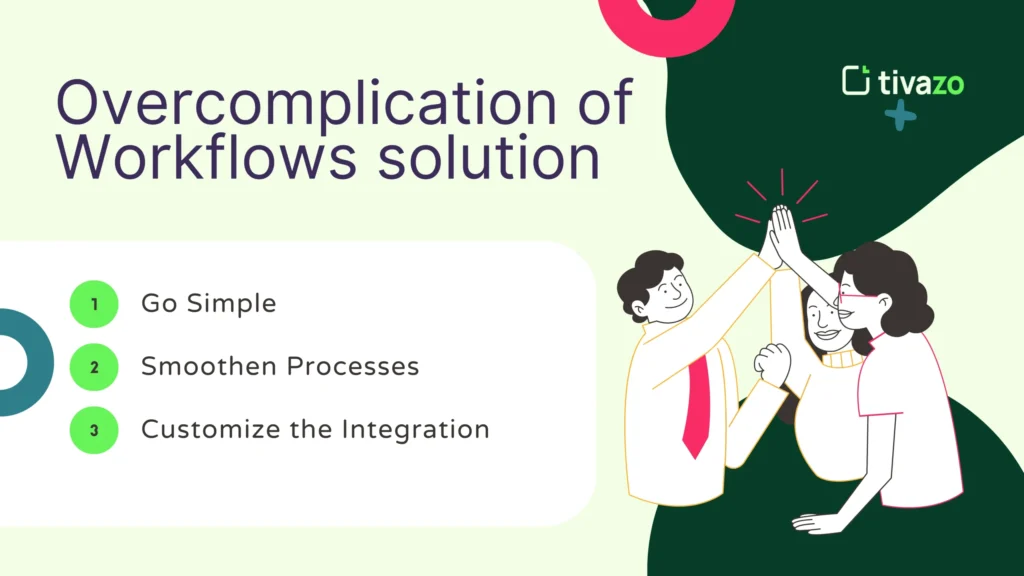 Overcomplication of Workflows solution

tivazo

1 Go Simple

2 Smoothen Processes

3 Customize the Integration